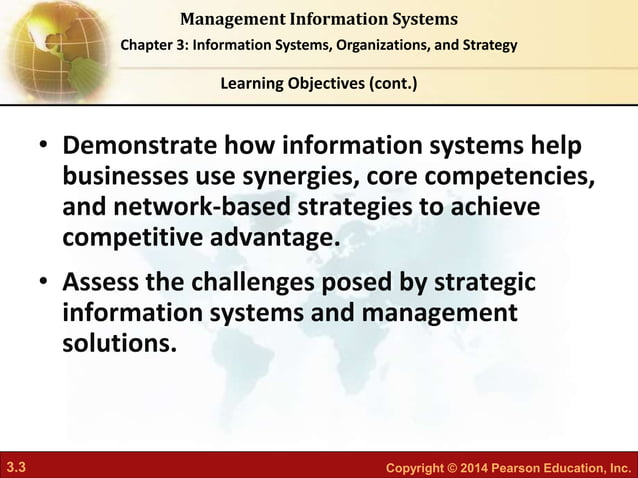 Management Information Systems
Chapter 3: Information Systems, Organizations, and Strategy

Learning Objectives (cont.)

• Demonstrate how information systems help businesses use synergies, core competencies, and network-based strategies to achieve competitive advantage.

• Assess the challenges posed by strategic information systems and management solutions.

3.3

Copyright © 2014 Pearson Education, Inc.